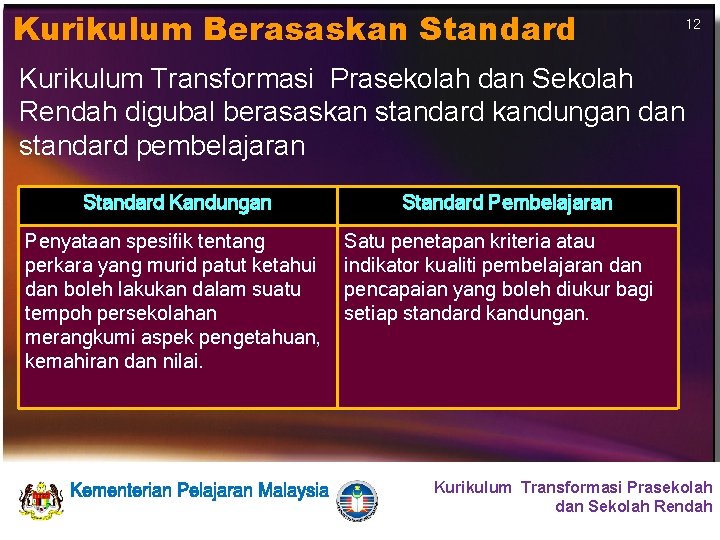 Kurikulum Berasaskan Standard

12

Kurikulum Transformasi Prasekolah dan Sekolah Rendah digubal berasaskan standard kandungan dan standard pembelajaran

| Standard Kandungan | Standard Pembelajaran |
|---|---|
| Penyataan spesifik tentang perkara yang murid patut ketahui dan boleh lakukan dalam suatu tempoh persekolahan merangkumi aspek pengetahuan, kemahiran dan nilai. | Satu penetapan kriteria atau indikator kualiti pembelajaran dan pencapaian yang boleh diukur bagi setiap standard kandungan. |

Kementerian Pelajaran Malaysia

Kurikulum Transformasi Prasekolah dan Sekolah Rendah